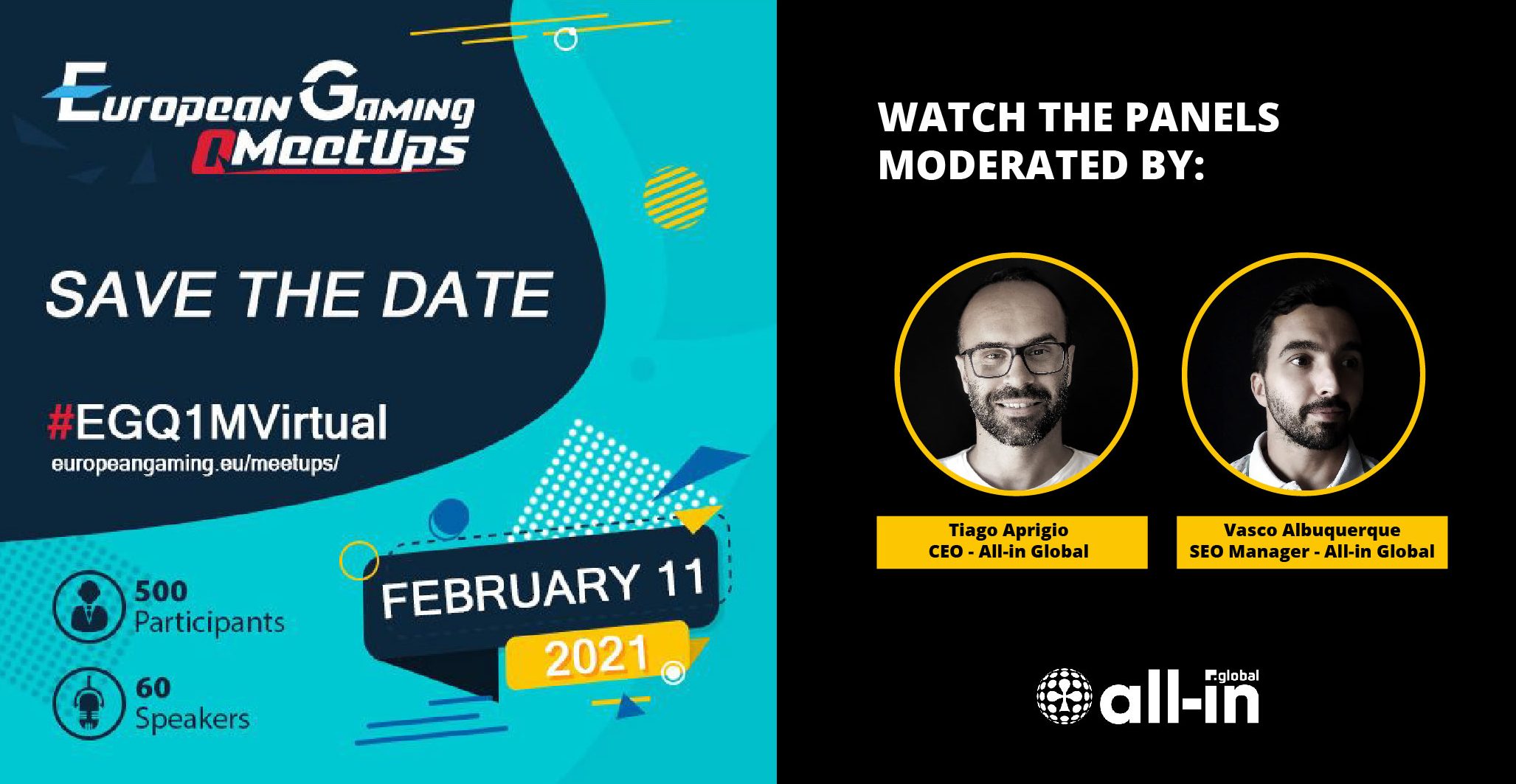 European Gaming QMeetUps

SAVE THE DATE

#EGQ1MVirtual
europeangaming.eu/meetups/

500 Participants

60 Speakers

FEBRUARY 11
2021

WATCH THE PANELS MODERATED BY:

Tiago Aprigio
CEO - All-in Global

Vasco Albuquerque
SEO Manager - All-in Global

all-in .global